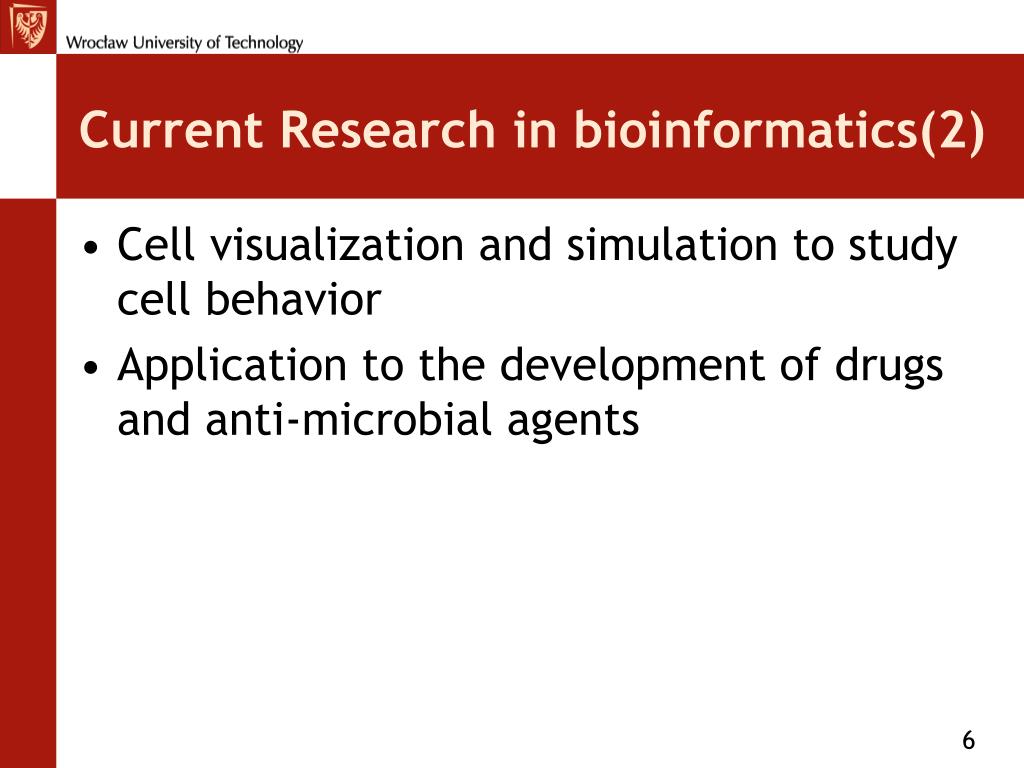 Wrocław University of Technology

Current Research in bioinformatics(2)

• Cell visualization and simulation to study cell behavior
• Application to the development of drugs and anti-microbial agents

6